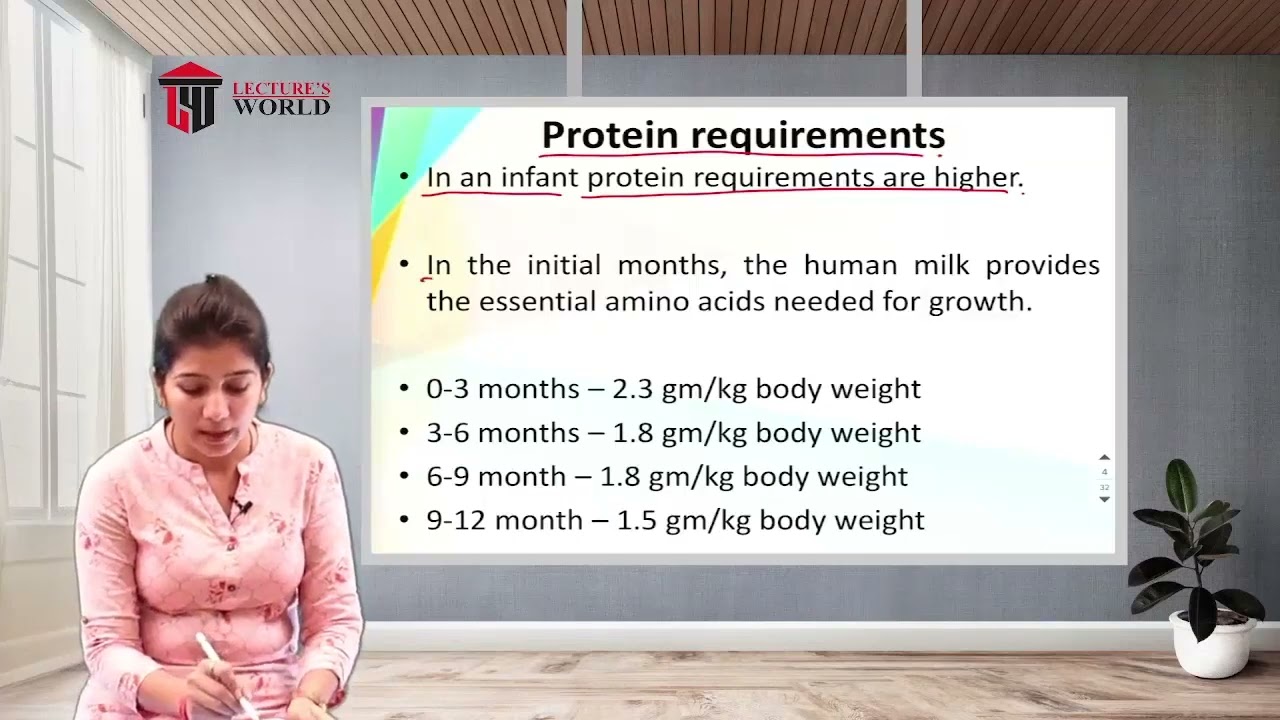 LECTURE'S WORLD

Protein requirements

• In an infant protein requirements are higher.

• In the initial months, the human milk provides the essential amino acids needed for growth.

• 0-3 months – 2.3 gm/kg body weight
• 3-6 months – 1.8 gm/kg body weight
• 6-9 month – 1.8 gm/kg body weight
• 9-12 month – 1.5 gm/kg body weight

4
32